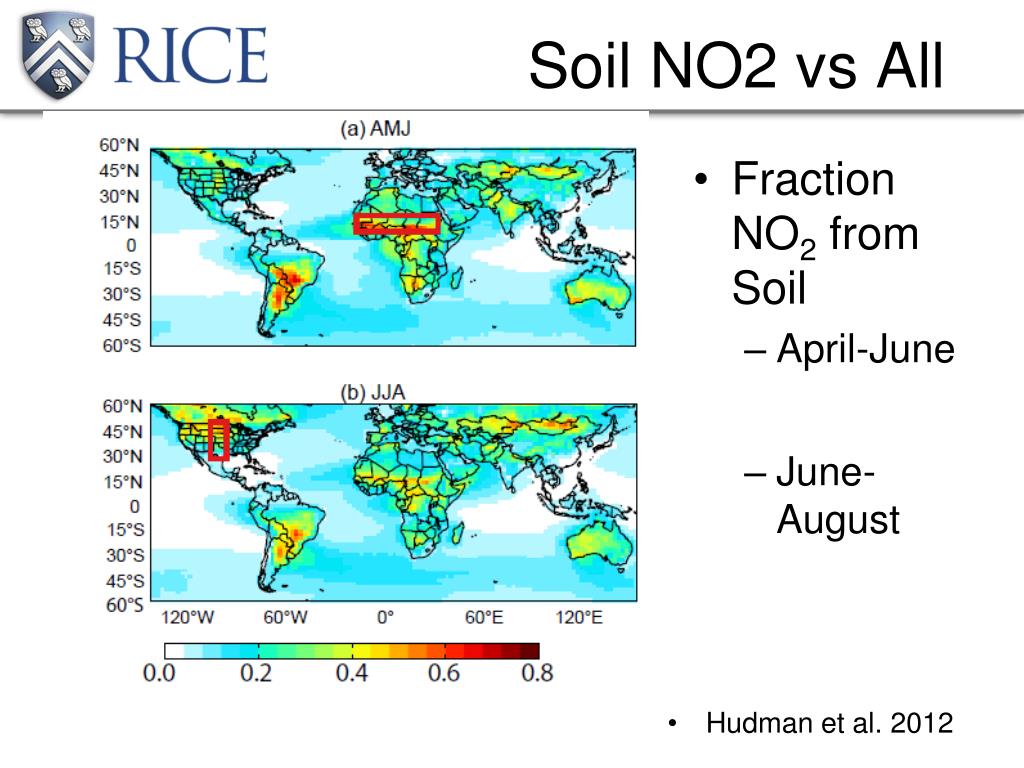 RICE

Soil NO2 vs All

(a) AMJ

60°N
45°N
30°N
15°N
0
15°S
30°S
45°S
60°S

(b) JJA

60°N
45°N
30°N
15°N
0
15°S
30°S
45°S
60°S

120°W 60°W 0° 60°E 120°E

0.0 0.2 0.4 0.6 0.8

• Fraction $NO_2$ from Soil
– April-June
– June-August

• Hudman et al. 2012